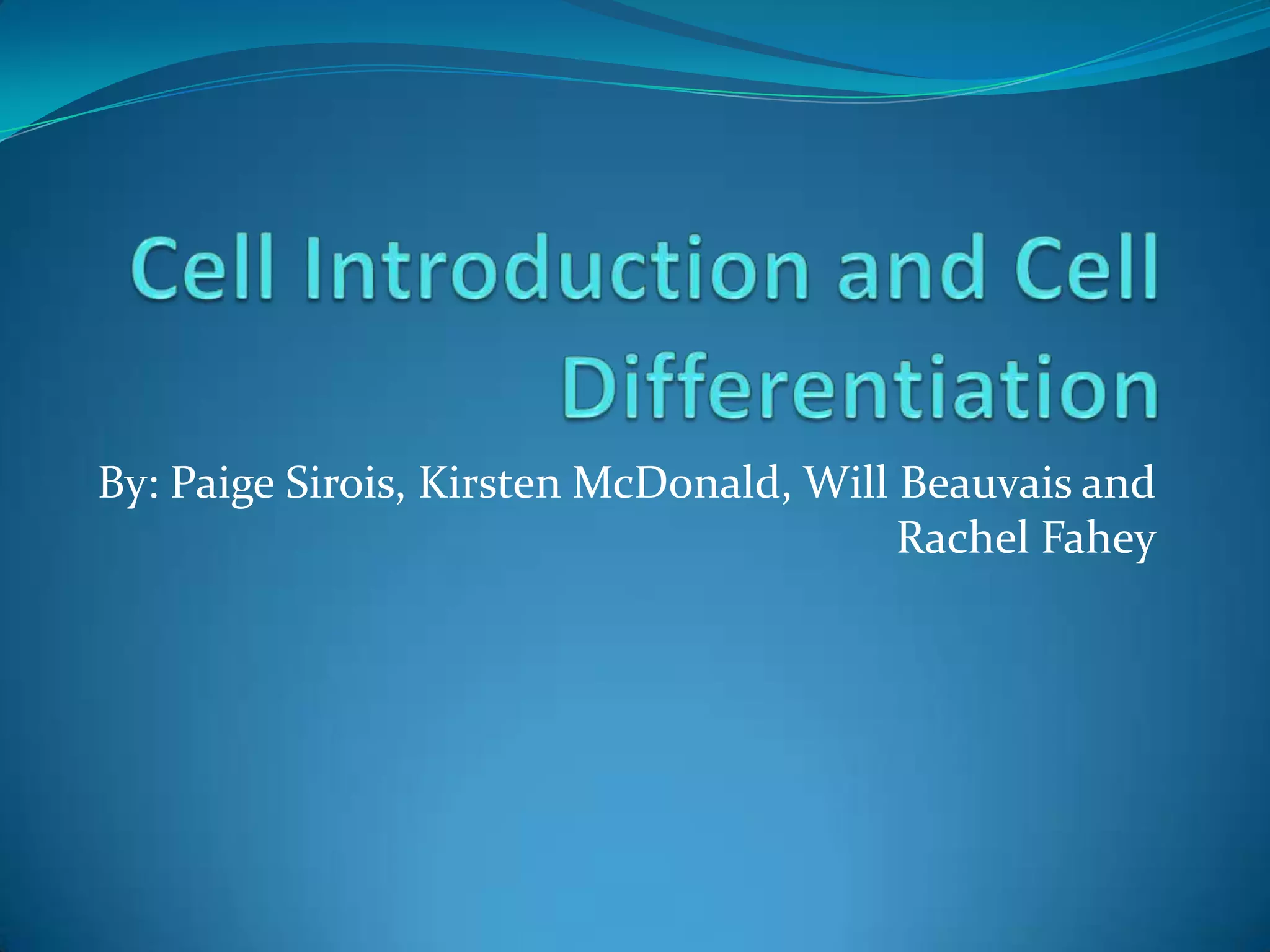 Cell Introduction and Cell Differentiation

By: Paige Sirois, Kirsten McDonald, Will Beauvais and Rachel Fahey